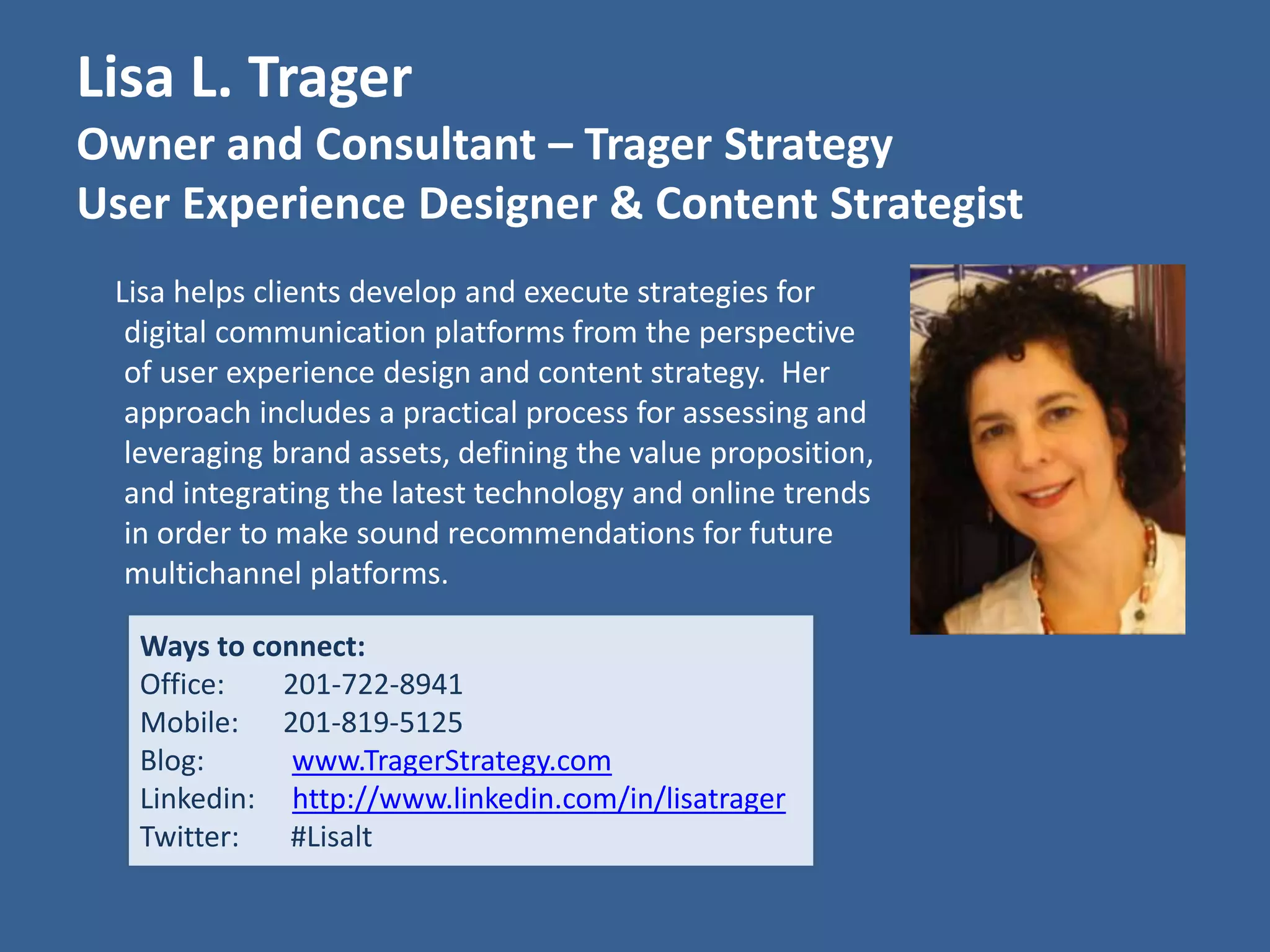 Lisa L. Trager
Owner and Consultant – Trager Strategy
User Experience Designer & Content Strategist

Lisa helps clients develop and execute strategies for digital communication platforms from the perspective of user experience design and content strategy. Her approach includes a practical process for assessing and leveraging brand assets, defining the value proposition, and integrating the latest technology and online trends in order to make sound recommendations for future multichannel platforms.

Ways to connect:
Office: 201-722-8941
Mobile: 201-819-5125
Blog: www.TragerStrategy.com
Linkedin: http://www.linkedin.com/in/lisatrager
Twitter: #Lisalt